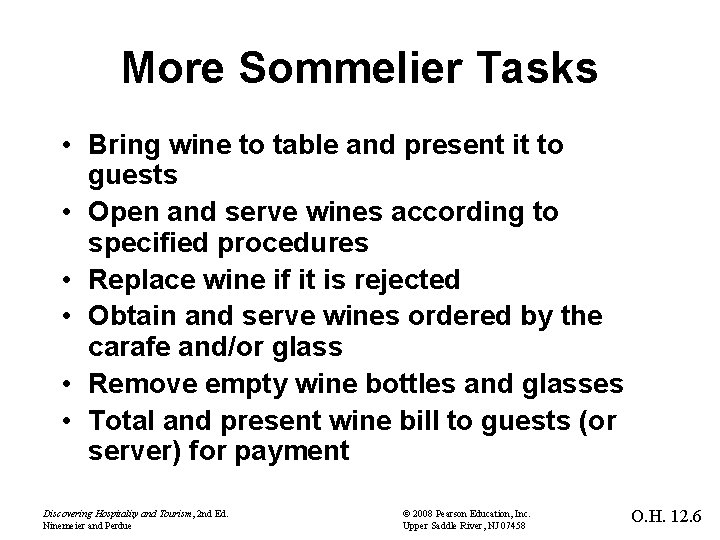 More Sommelier Tasks

• Bring wine to table and present it to guests
• Open and serve wines according to specified procedures
• Replace wine if it is rejected
• Obtain and serve wines ordered by the carafe and/or glass
• Remove empty wine bottles and glasses
• Total and present wine bill to guests (or server) for payment

Discovering Hospitality and Tourism, 2nd Ed.
Ninemeier and Perdue

© 2008 Pearson Education, Inc.
Upper Saddle River, NJ 07458

O.H. 12.6